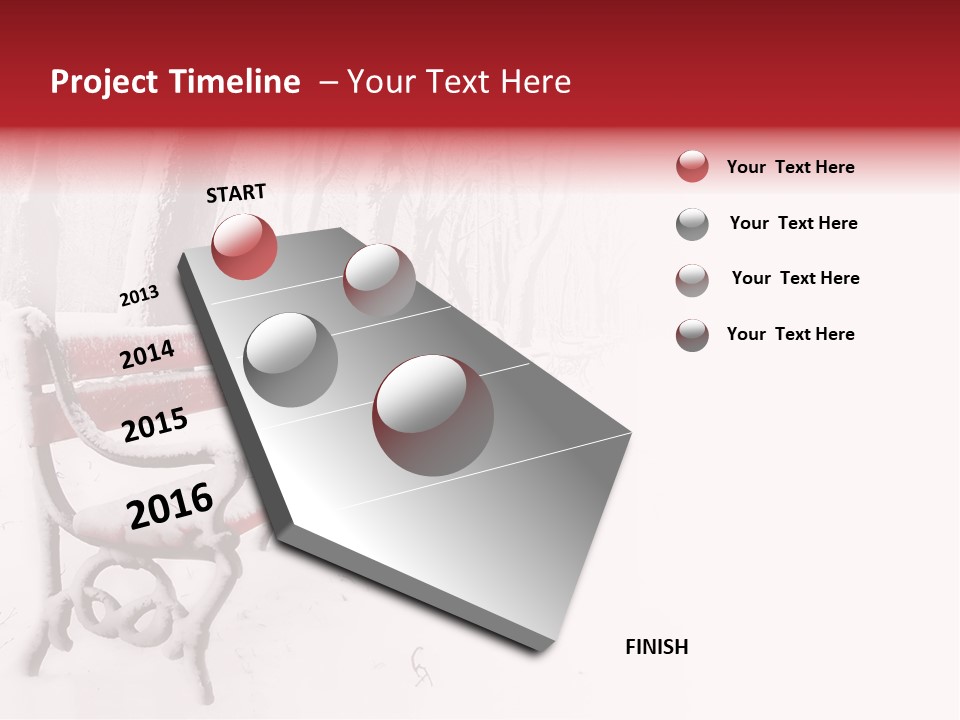 Project Timeline – Your Text Here

START

2013

2014

2015

2016

FINISH

Your Text Here

Your Text Here

Your Text Here

Your Text Here